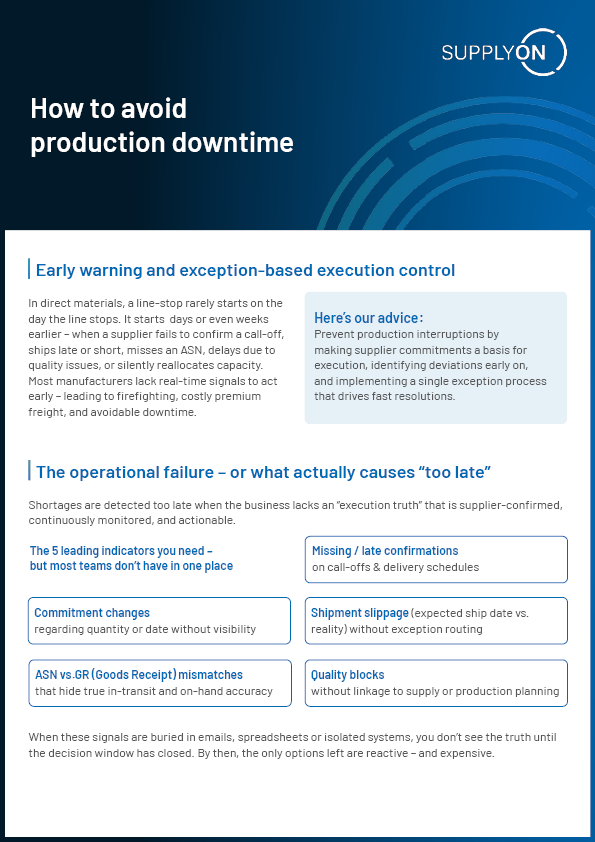 SUPPLYON

How to avoid production downtime

Early warning and exception-based execution control

In direct materials, a line-stop rarely starts on the day the line stops. It starts days or even weeks earlier – when a supplier fails to confirm a call-off, ships late or short, misses an ASN, delays due to quality issues, or silently reallocates capacity. Most manufacturers lack real-time signals to act early – leading to firefighting, costly premium freight, and avoidable downtime.

Here's our advice:
Prevent production interruptions by making supplier commitments a basis for execution, identifying deviations early on, and implementing a single exception process that drives fast resolutions.

The operational failure – or what actually causes "too late"

Shortages are detected too late when the business lacks an "execution truth" that is supplier-confirmed, continuously monitored, and actionable.

The 5 leading indicators you need – but most teams don't have in one place

Missing / late confirmations
on call-offs & delivery schedules

Commitment changes
regarding quantity or date without visibility

Shipment slippage (expected ship date vs. reality) without exception routing

ASN vs.GR (Goods Receipt) mismatches
that hide true in-transit and on-hand accuracy

Quality blocks
without linkage to supply or production planning

When these signals are buried in emails, spreadsheets or isolated systems, you don't see the truth until the decision window has closed. By then, the only options left are reactive – and expensive.